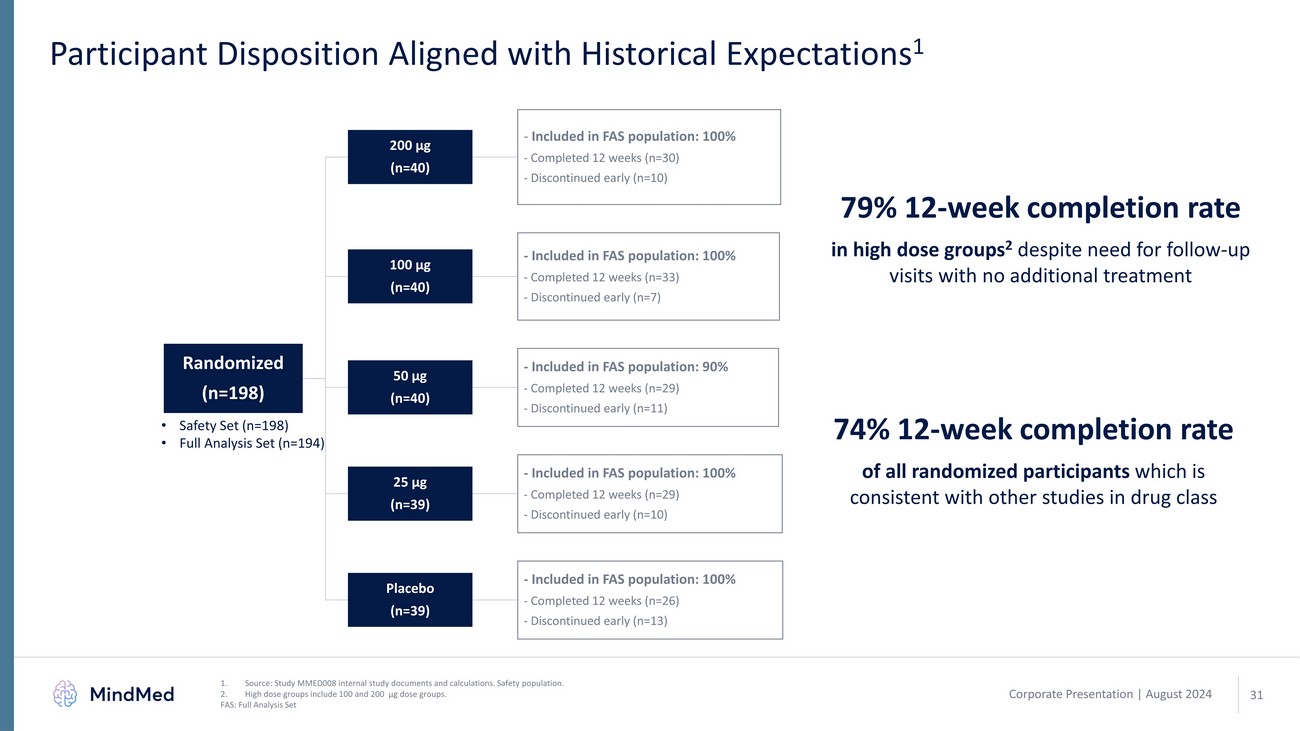 Participant Disposition Aligned with Historical Expectations$^1$

Randomized
(n=198)

• Safety Set (n=198)
• Full Analysis Set (n=194)

200 µg
(n=40)

- Included in FAS population: 100%
- Completed 12 weeks (n=30)
- Discontinued early (n=10)

100 µg
(n=40)

- Included in FAS population: 100%
- Completed 12 weeks (n=33)
- Discontinued early (n=7)

50 µg
(n=40)

- Included in FAS population: 90%
- Completed 12 weeks (n=29)
- Discontinued early (n=11)

25 µg
(n=39)

- Included in FAS population: 100%
- Completed 12 weeks (n=29)
- Discontinued early (n=10)

Placebo
(n=39)

- Included in FAS population: 100%
- Completed 12 weeks (n=26)
- Discontinued early (n=13)

79% 12-week completion rate

in high dose groups$^2$ despite need for follow-up visits with no additional treatment

74% 12-week completion rate

of all randomized participants which is consistent with other studies in drug class

MindMed

1. Source: Study MMED008 internal study documents and calculations. Safety population.
2. High dose groups include 100 and 200 µg dose groups.
FAS: Full Analysis Set

Corporate Presentation | August 2024

31